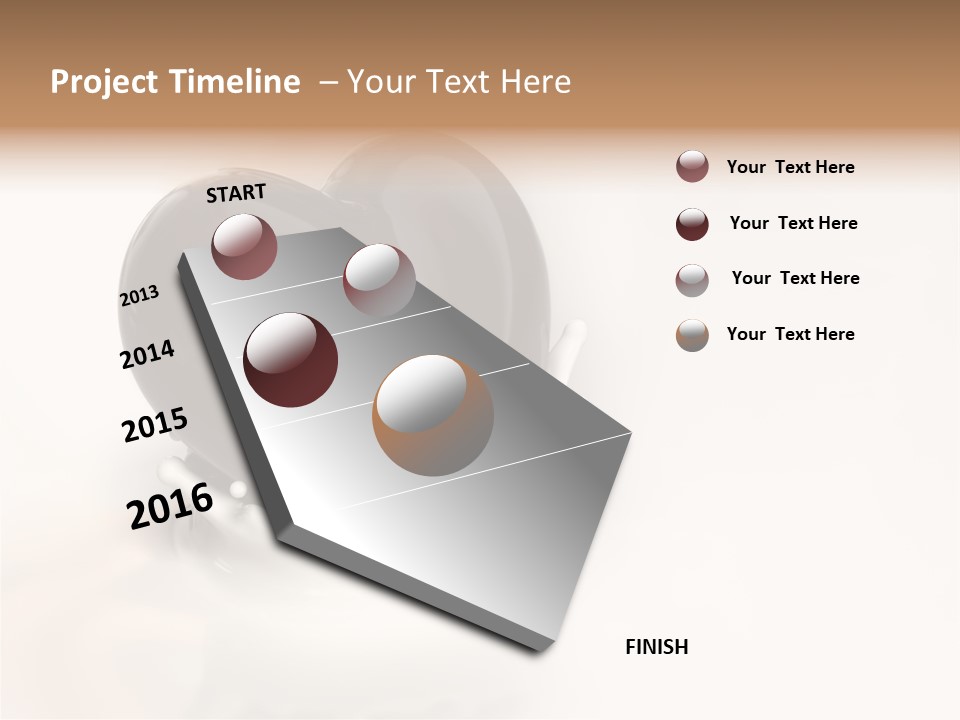 Project Timeline – Your Text Here

START

2013

2014

2015

2016

FINISH

Your Text Here

Your Text Here

Your Text Here

Your Text Here